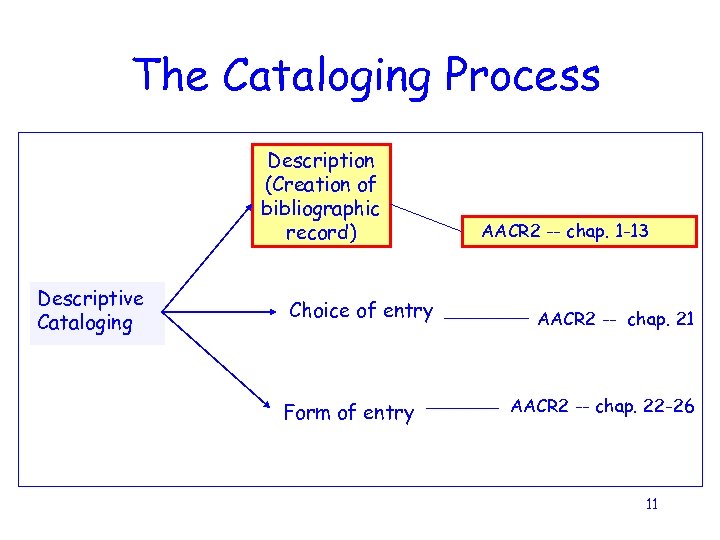 The Cataloging Process

Descriptive Cataloging

Description (Creation of bibliographic record)

AACR2 -- chap. 1-13

Choice of entry

AACR2 -- chap. 21

Form of entry

AACR2 -- chap. 22-26

11